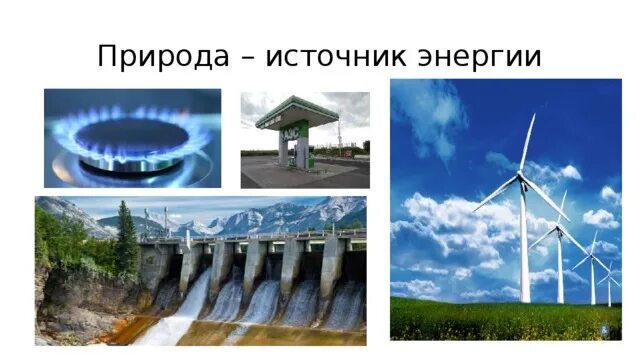 Природа – источник энергии

АЗС